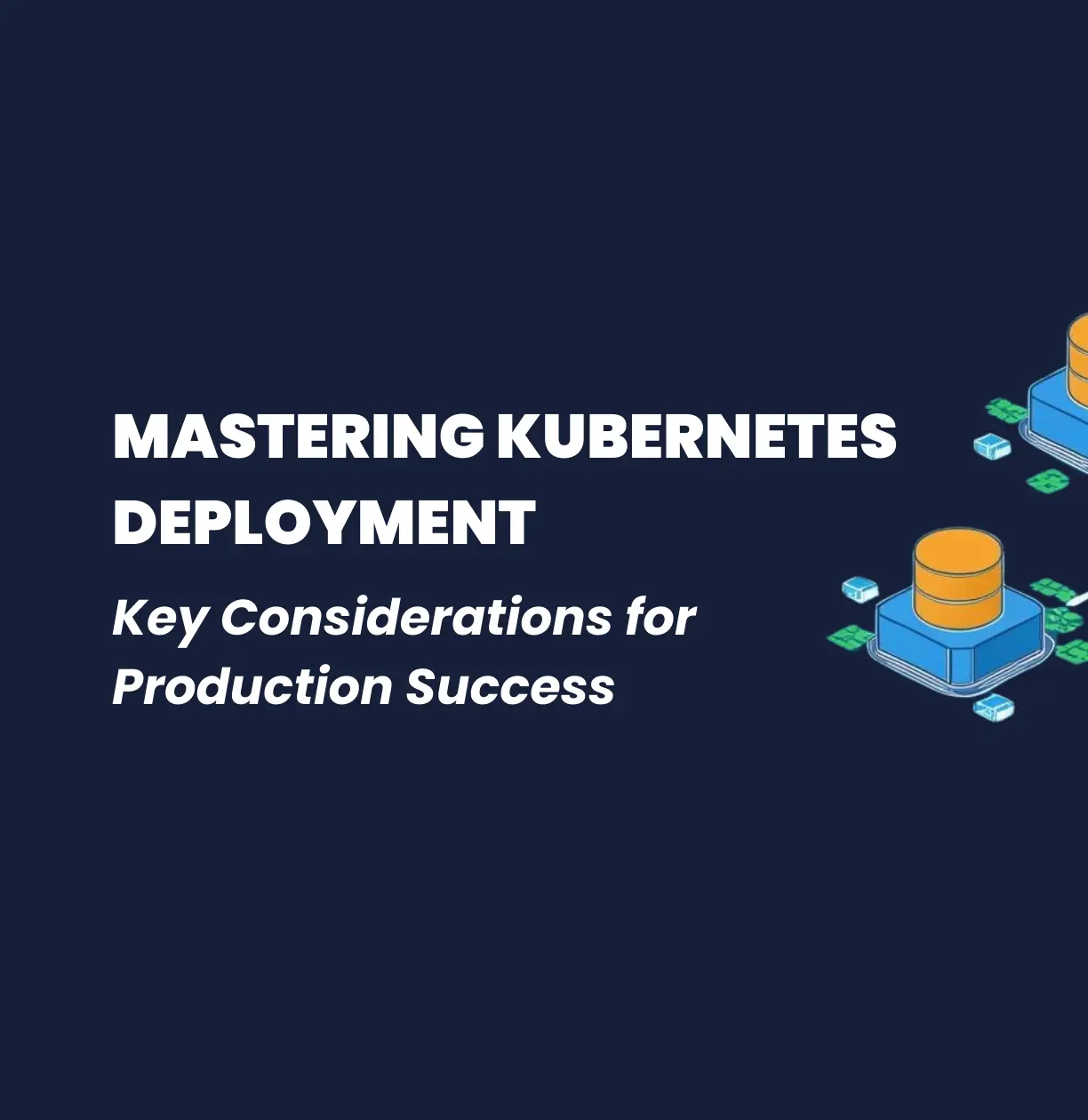 MASTERING KUBERNETES DEPLOYMENT

Key Considerations for Production Success